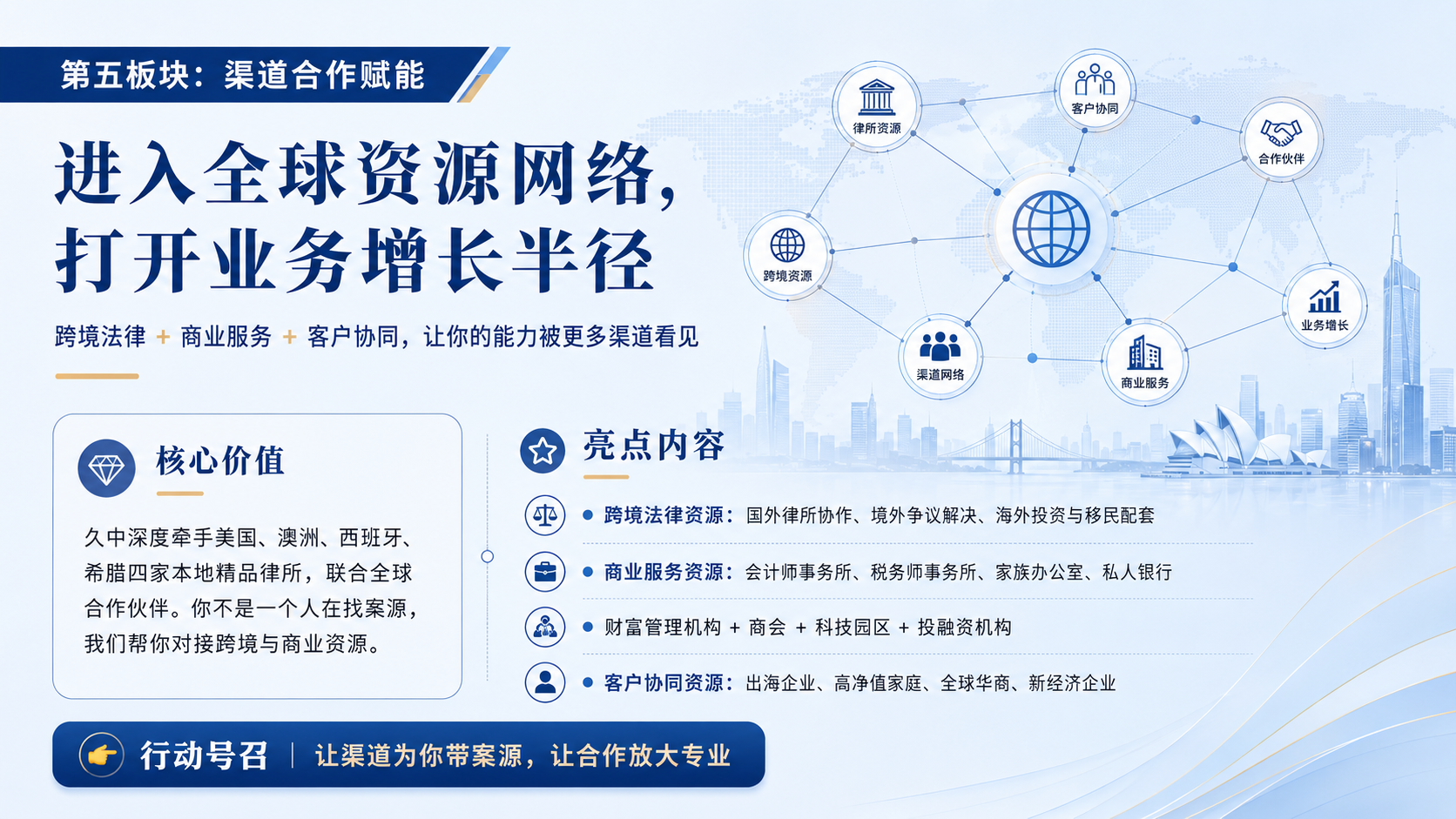 第五板块：渠道合作赋能

进入全球资源网络，
打开业务增长半径

跨境法律 + 商业服务 + 客户协同，让你的能力被更多渠道看见

律所资源
客户协同
合作伙伴
跨境资源
业务增长
渠道网络
商业服务

核心价值

久中深度牵手美国、澳洲、西班牙、希腊四家本地精品律所，联合全球合作伙伴。你不是一个人在找案源，我们帮你对接跨境与商业资源。

亮点内容

跨境法律资源：国外律所协作、境外争议解决、海外投资与移民配套

商业服务资源：会计师事务所、税务师事务所、家族办公室、私人银行

财富管理机构 + 商会 + 科技园区 + 投融资机构

客户协同资源：出海企业、高净值家庭、全球华商、新经济企业

行动号召 | 让渠道为你带案源，让合作放大专业